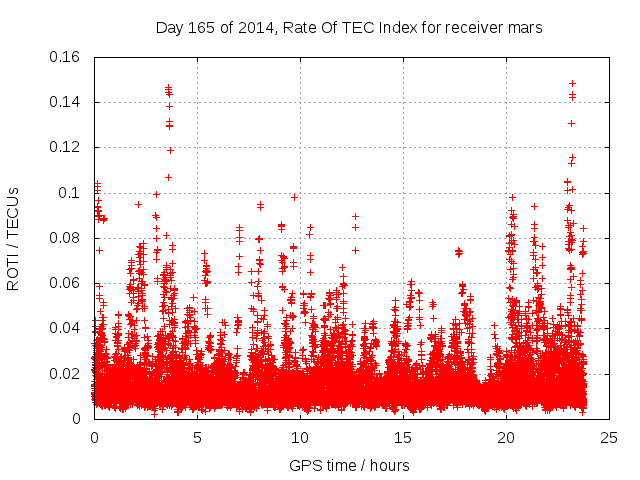 Day 165 of 2014, Rate Of TEC Index for receiver mars

ROTI / TECUs

0.16
0.14
0.12
0.1
0.08
0.06
0.04
0.02
0

0
5
10
15
20
25

GPS time / hours